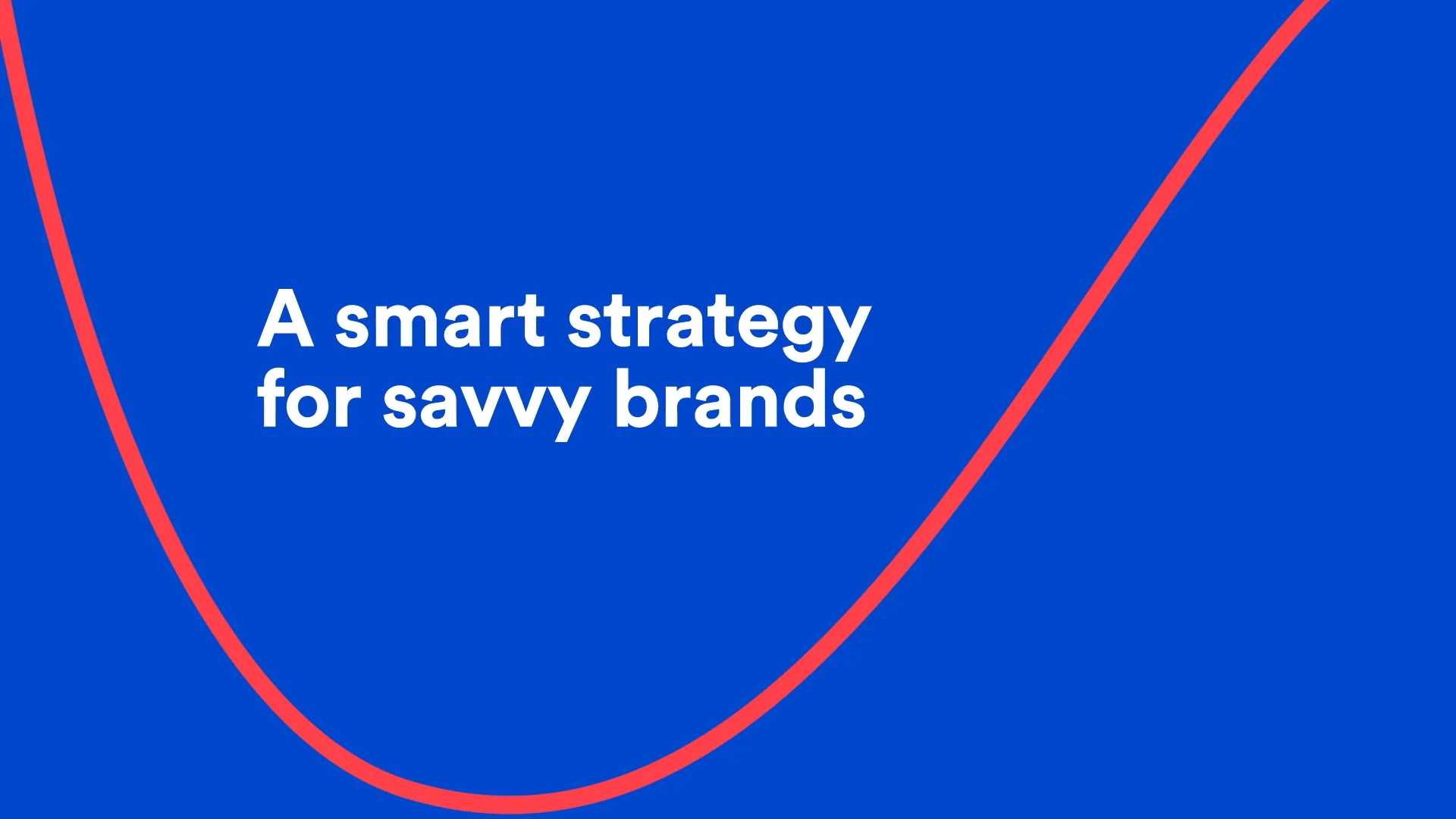 A smart strategy
for savvy brands